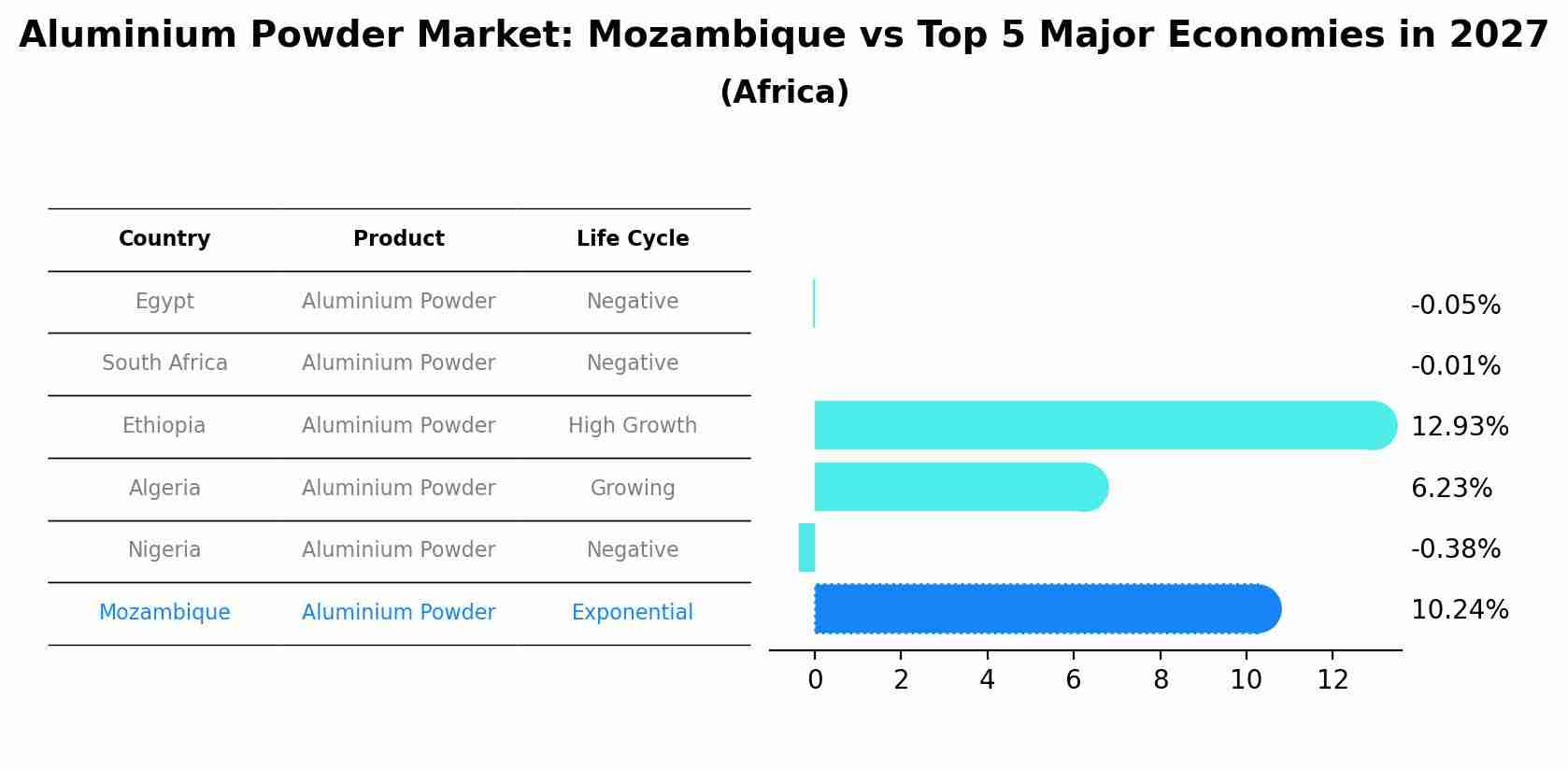 Aluminium Powder Market: Mozambique vs Top 5 Major Economies in 2027
(Africa)

| Country | Product | Life Cycle |
|---|---|---|
| Egypt | Aluminium Powder | Negative |
| South Africa | Aluminium Powder | Negative |
| Ethiopia | Aluminium Powder | High Growth |
| Algeria | Aluminium Powder | Growing |
| Nigeria | Aluminium Powder | Negative |
| Mozambique | Aluminium Powder | Exponential |

-0.05%
-0.01%
12.93%
6.23%
-0.38%
10.24%

0 2 4 6 8 10 12